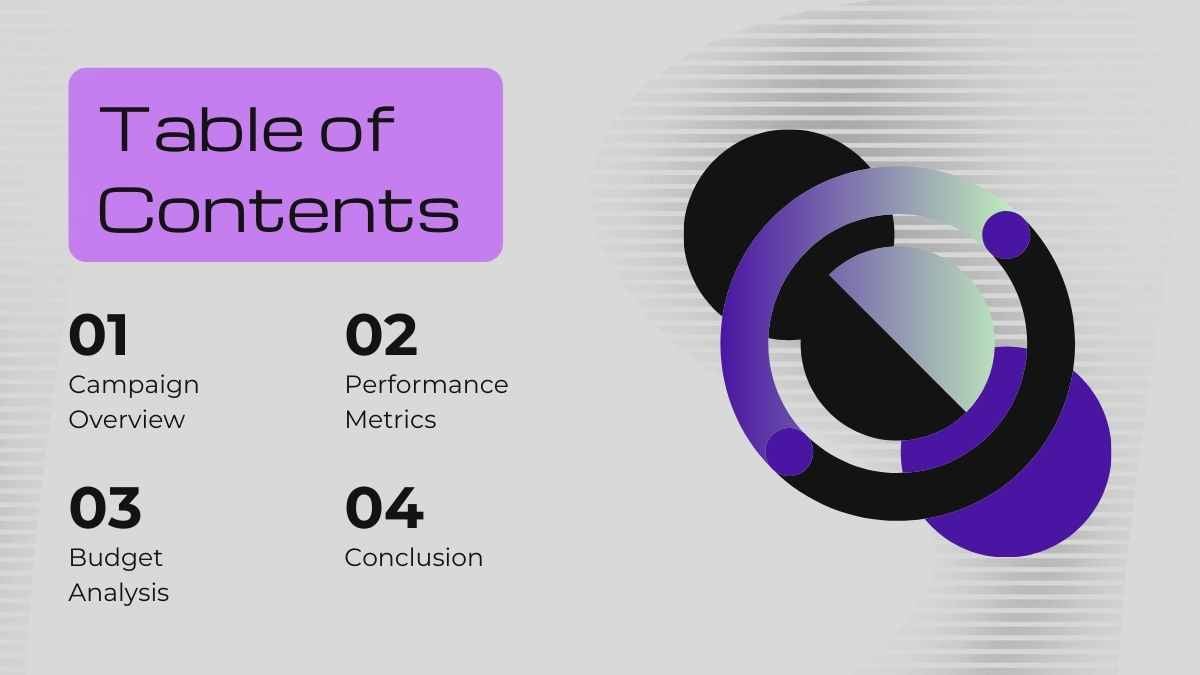 Table of Contents

01
Campaign Overview

02
Performance Metrics

03
Budget Analysis

04
Conclusion